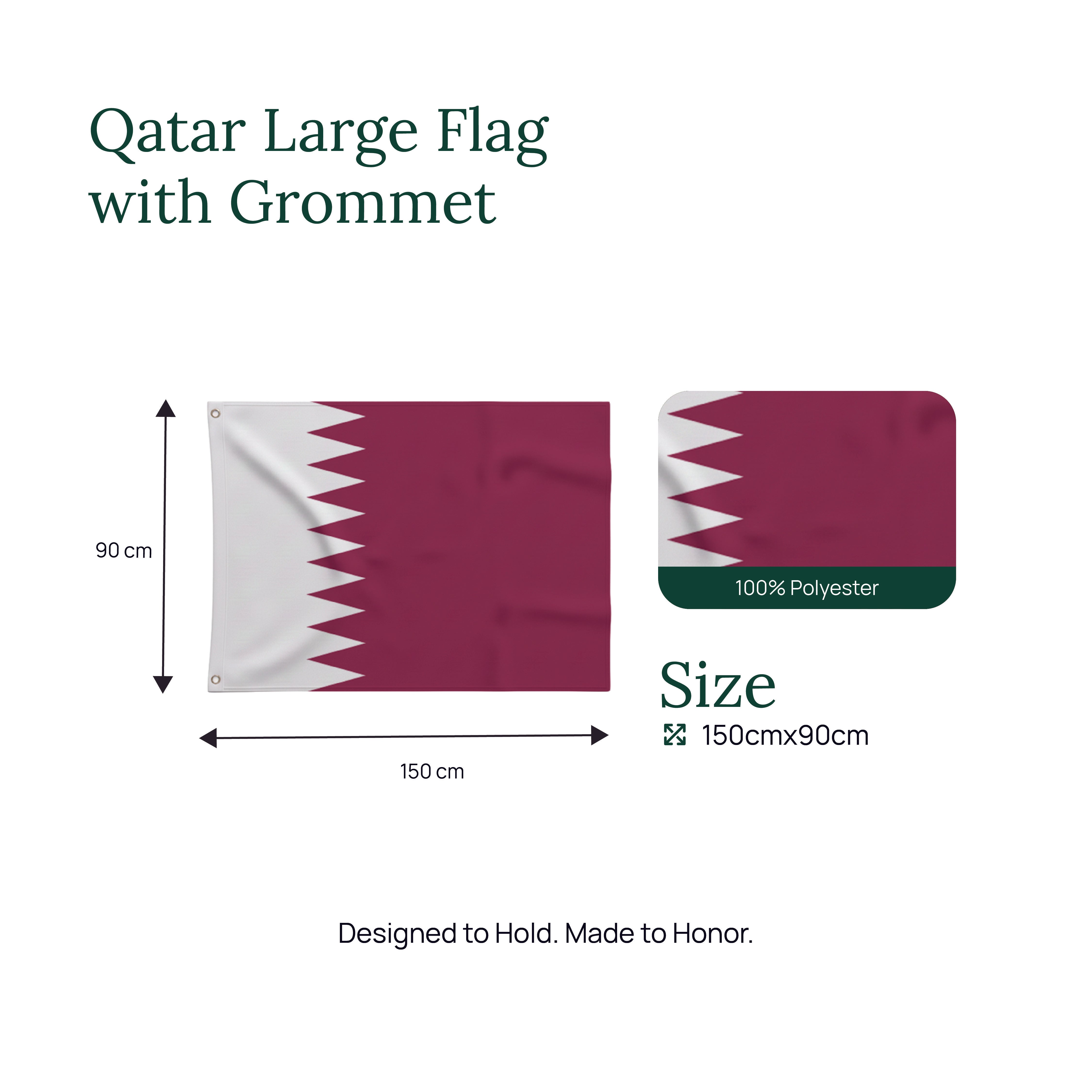 Qatar Large Flag with Grommet

90 cm

150 cm

100% Polyester

Size

150cmx90cm

Designed to Hold. Made to Honor.